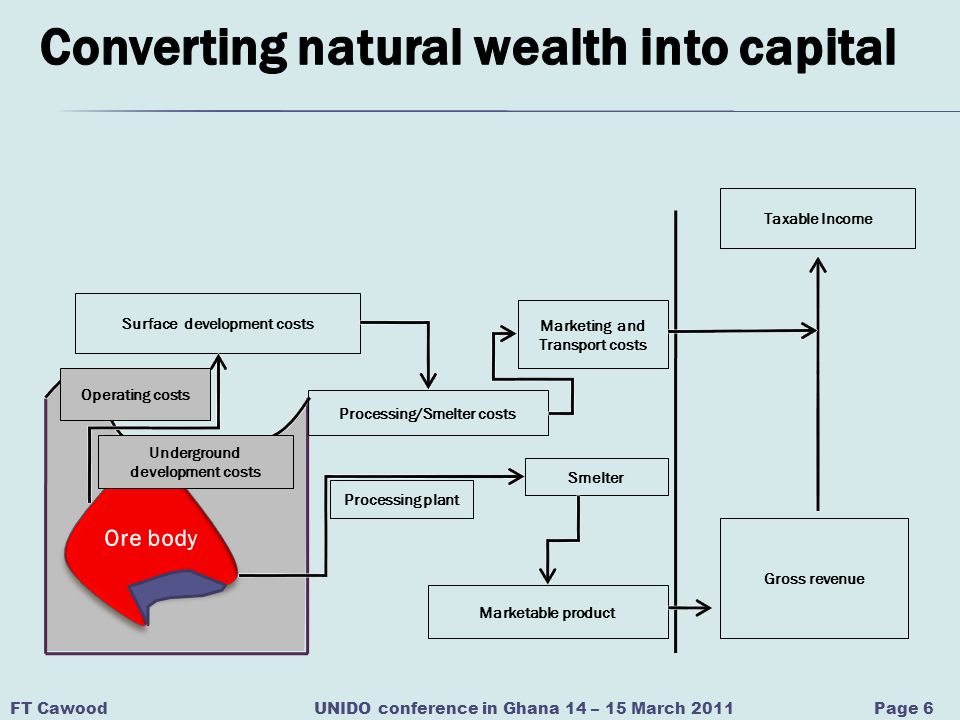 Converting natural wealth into capital

Taxable Income

Surface development costs

Marketing and Transport costs

Operating costs

Processing/Smelter costs

Underground development costs

Smelter

Processing plant

Ore body

Gross revenue

Marketable product

FT Cawood

UNIDO conference in Ghana 14 – 15 March 2011

Page 6